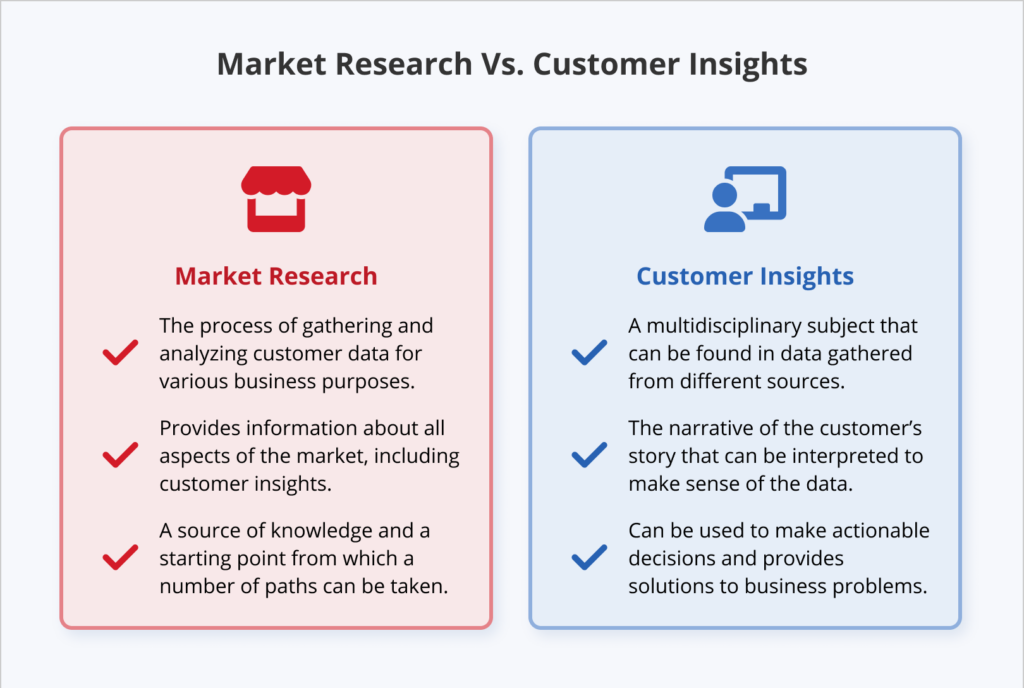 Market Research Vs. Customer Insights

Market Research

The process of gathering and analyzing customer data for various business purposes.

Provides information about all aspects of the market, including customer insights.

A source of knowledge and a starting point from which a number of paths can be taken.

Customer Insights

A multidisciplinary subject that can be found in data gathered from different sources.

The narrative of the customer's story that can be interpreted to make sense of the data.

Can be used to make actionable decisions and provides solutions to business problems.